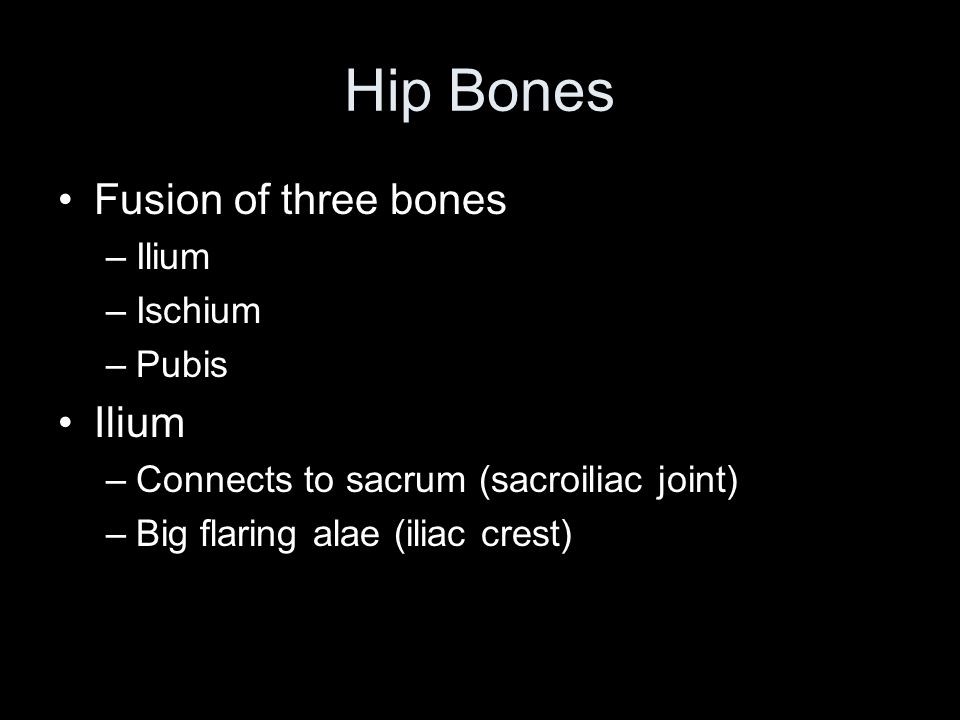 Hip Bones

• Fusion of three bones
– Ilium
– Ischium
– Pubis
• Ilium
– Connects to sacrum (sacroiliac joint)
– Big flaring alae (iliac crest)